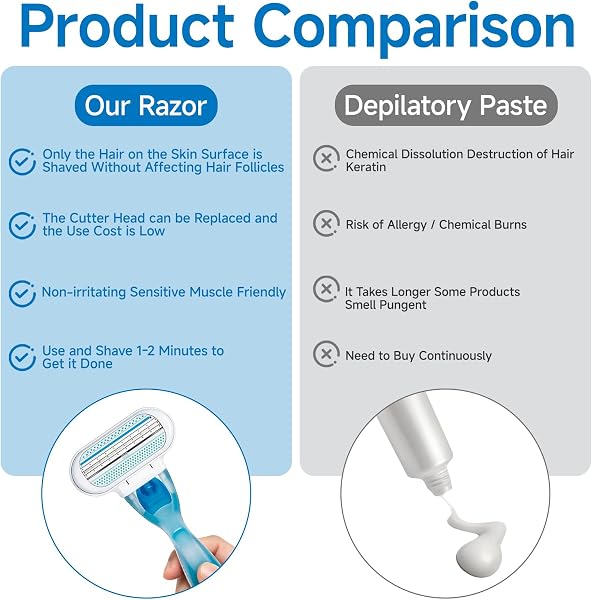 Product Comparison

Our Razor

Only the Hair on the Skin Surface is Shaved Without Affecting Hair Follicles

The Cutter Head can be Replaced and the Use Cost is Low

Non-irritating Sensitive Muscle Friendly

Use and Shave 1-2 Minutes to Get it Done

Depilatory Paste

Chemical Dissolution Destruction of Hair Keratin

Risk of Allergy / Chemical Burns

It Takes Longer Some Products Smell Pungent

Need to Buy Continuously